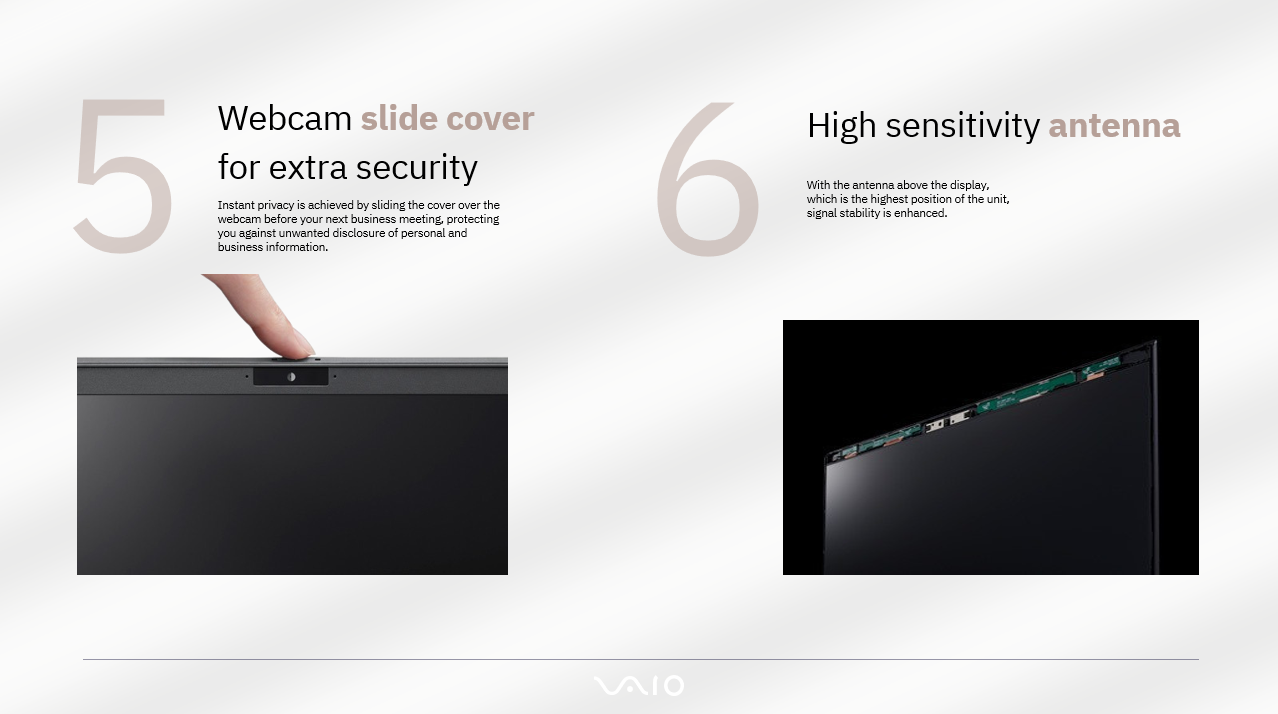 5

Webcam slide cover for extra security

Instant privacy is achieved by sliding the cover over the webcam before your next business meeting, protecting you against unwanted disclosure of personal and business information.

6

High sensitivity antenna

With the antenna above the display, which is the highest position of the unit, signal stability is enhanced.

VAIO